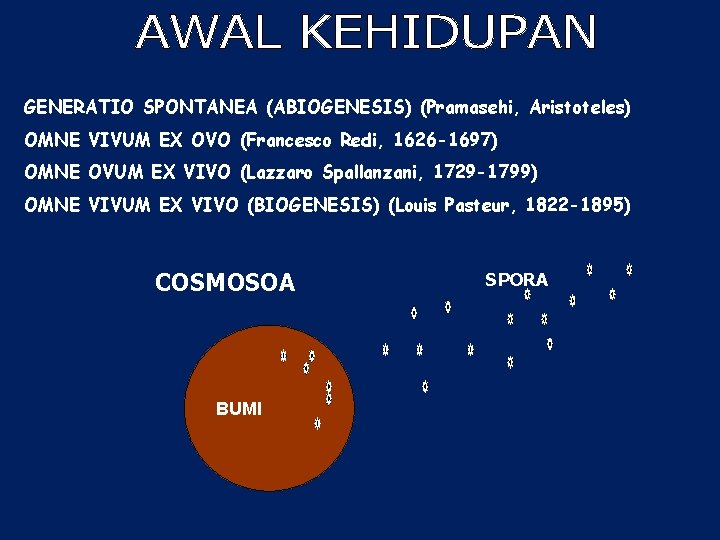 AWAL KEHIDUPAN

GENERATIO SPONTANEA (ABIOGENESIS) (Pramasehi, Aristoteles)

OMNE VIVUM EX OVO (Francesco Redi, 1626-1697)

OMNE OVUM EX VIVO (Lazzaro Spallanzani, 1729-1799)

OMNE VIVUM EX VIVO (BIOGENESIS) (Louis Pasteur, 1822-1895)

COSMOSOA

SPORA

BUMI